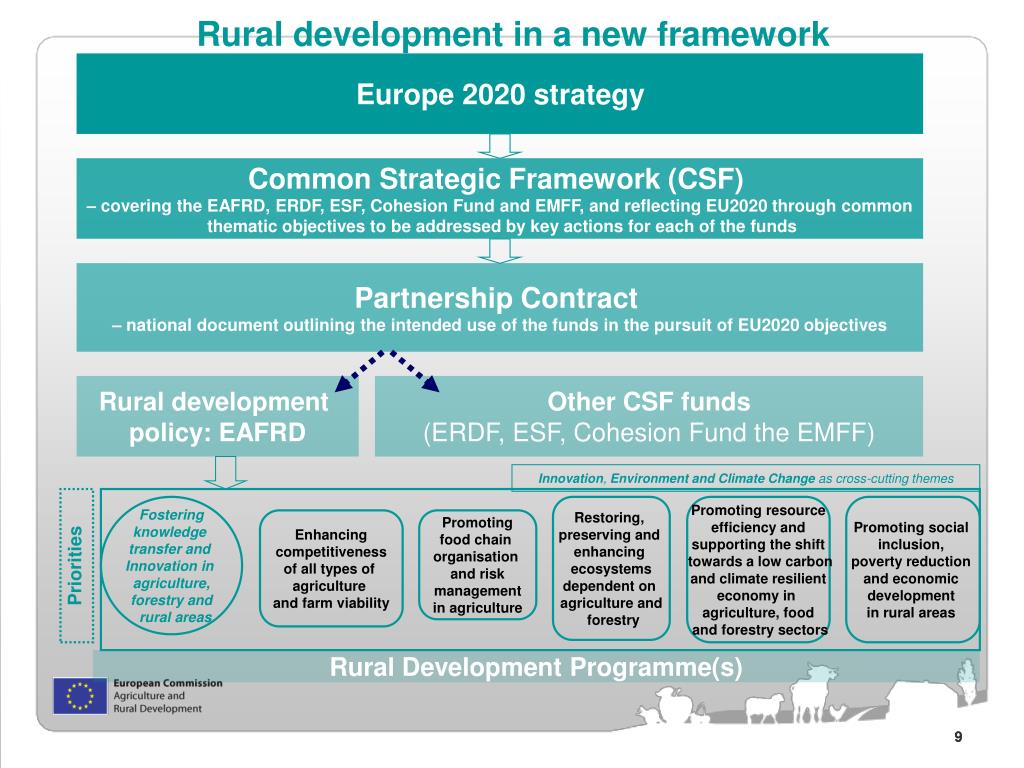 Rural development in a new framework

Europe 2020 strategy

Common Strategic Framework (CSF)
– covering the EAFRD, ERDF, ESF, Cohesion Fund and EMFF, and reflecting EU2020 through common thematic objectives to be addressed by key actions for each of the funds

Partnership Contract
– national document outlining the intended use of the funds in the pursuit of EU2020 objectives

Rural development policy: EAFRD

Other CSF funds
(ERDF, ESF, Cohesion Fund the EMFF)

Innovation, Environment and Climate Change as cross-cutting themes

Priorities

Fostering knowledge transfer and Innovation in agriculture, forestry and rural areas

Enhancing competitiveness of all types of agriculture and farm viability

Promoting food chain organisation and risk management in agriculture

Restoring, preserving and enhancing ecosystems dependent on agriculture and forestry

Promoting resource efficiency and supporting the shift towards a low carbon and climate resilient economy in agriculture, food and forestry sectors

Promoting social inclusion, poverty reduction and economic development in rural areas

Rural Development Programme(s)

European Commission
Agriculture and
Rural Development

9